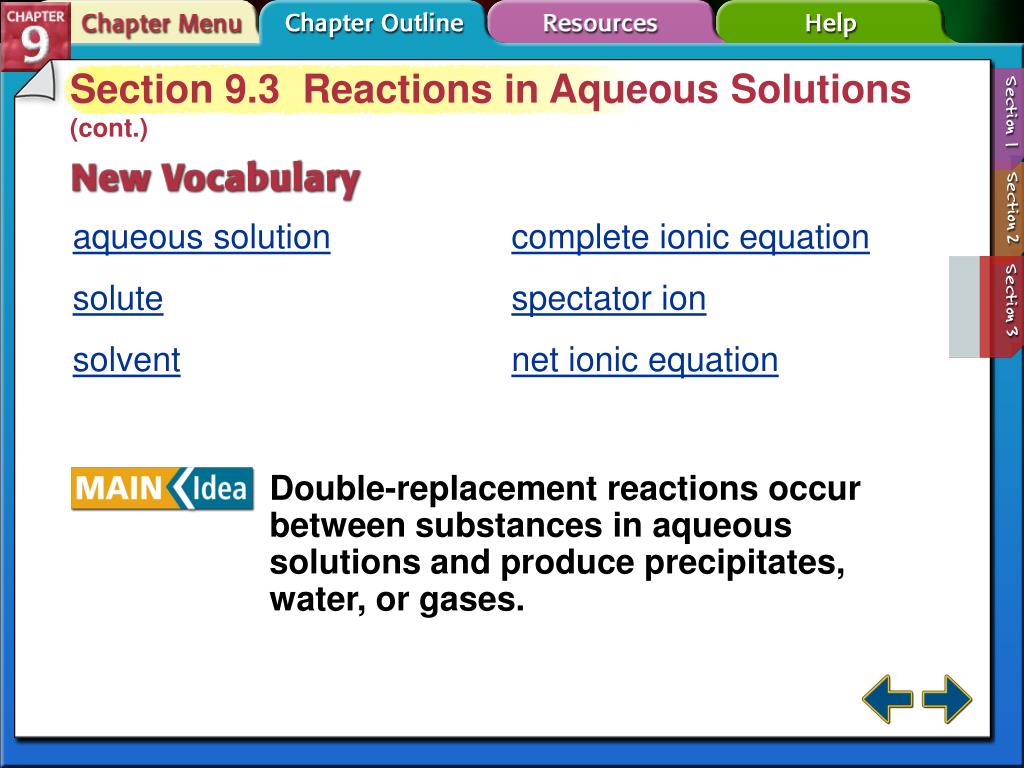 CHAPTER 9

Chapter Menu

Chapter Outline

Resources

Help

Section 9.3 Reactions in Aqueous Solutions (cont.)

New Vocabulary

aqueous solution

solute

solvent

complete ionic equation

spectator ion

net ionic equation

MAIN Idea

Double-replacement reactions occur between substances in aqueous solutions and produce precipitates, water, or gases.

Section 1

Section 2

Section 3